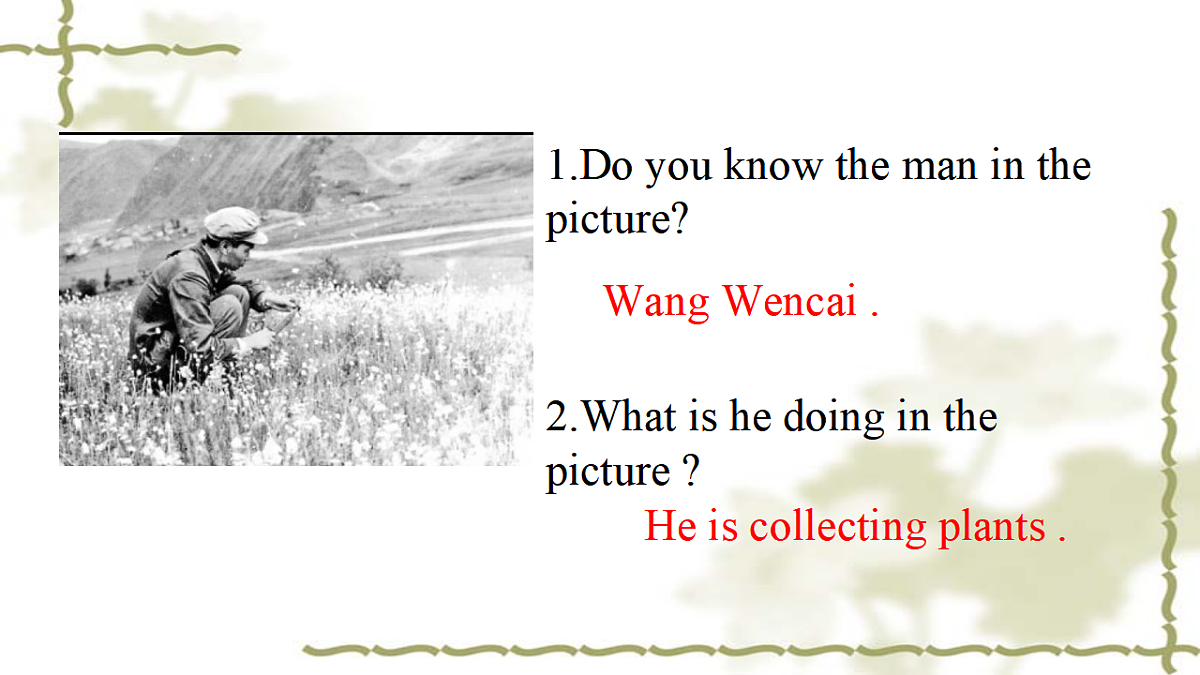 1.Do you know the man in the picture?

Wang Wencai .

2.What is he doing in the picture ?

He is collecting plants .